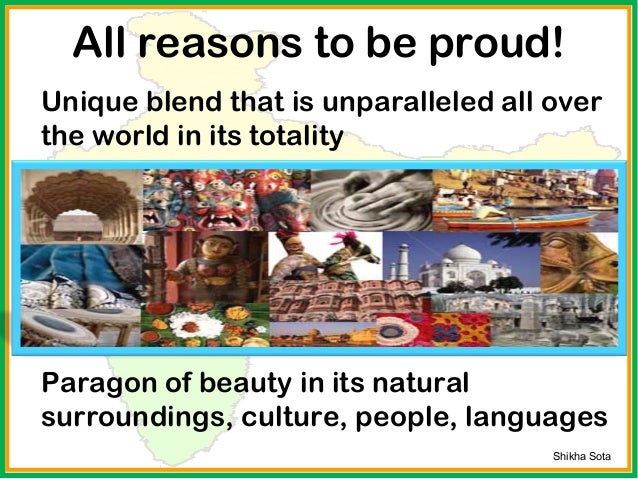 All reasons to be proud!

Unique blend that is unparalleled all over the world in its totality

Paragon of beauty in its natural surroundings, culture, people, languages

Shikha Sota